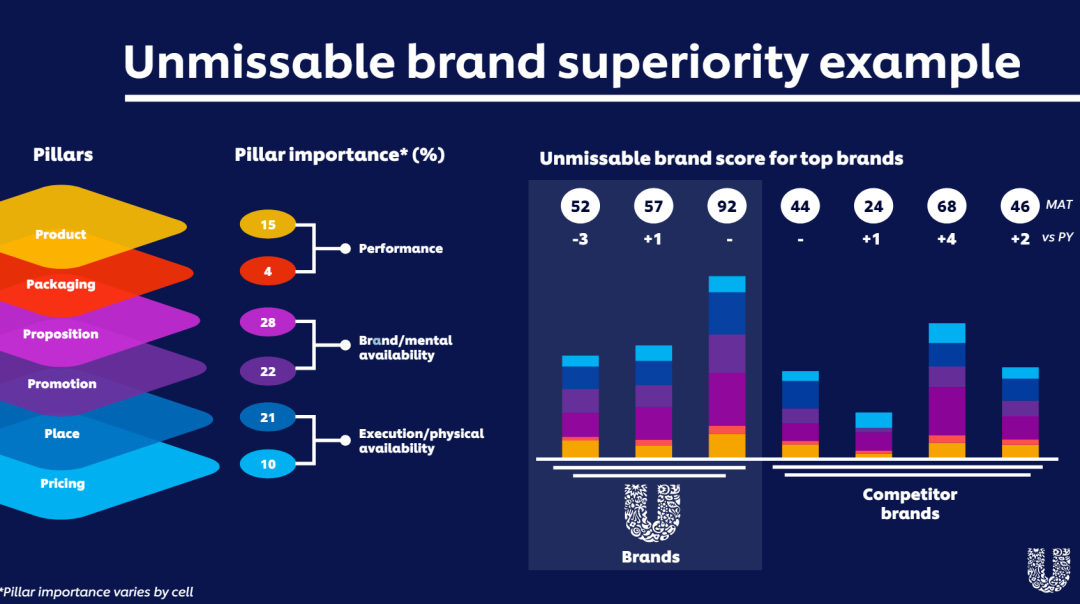 Unmissable brand superiority example

Pillars

Product
Packaging
Proposition
Promotion
Place
Pricing

Pillar importance* (%)

15
4
Performance
28
22
Brand/mental availability
21
10
Execution/physical availability

Unmissable brand score for top brands

52 57 92 44 24 68 46 MAT
-3 +1 - - +1 +4 +2 vs PY

Brands

Competitor brands

*Pillar importance varies by cell